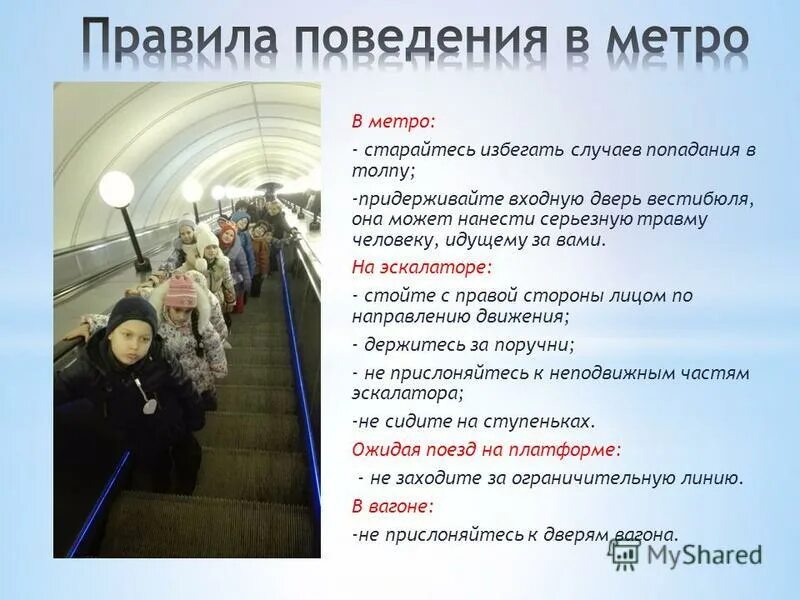 Правила поведения в метро

В метро:

- старайтесь избегать случаев попадания в толпу;

-придерживайте входную дверь вестибюля, она может нанести серьезную травму человеку, идущему за вами.

На эскалаторе:

- стойте с правой стороны лицом по направлению движения;

- держитесь за поручни;

- не прислоняйтесь к неподвижным частям эскалатора;

-не сидите на ступеньках.

Ожидая поезд на платформе:

- не заходите за ограничительную линию.

В вагоне:

-не прислоняйтесь к дверям вагона.

MyShared